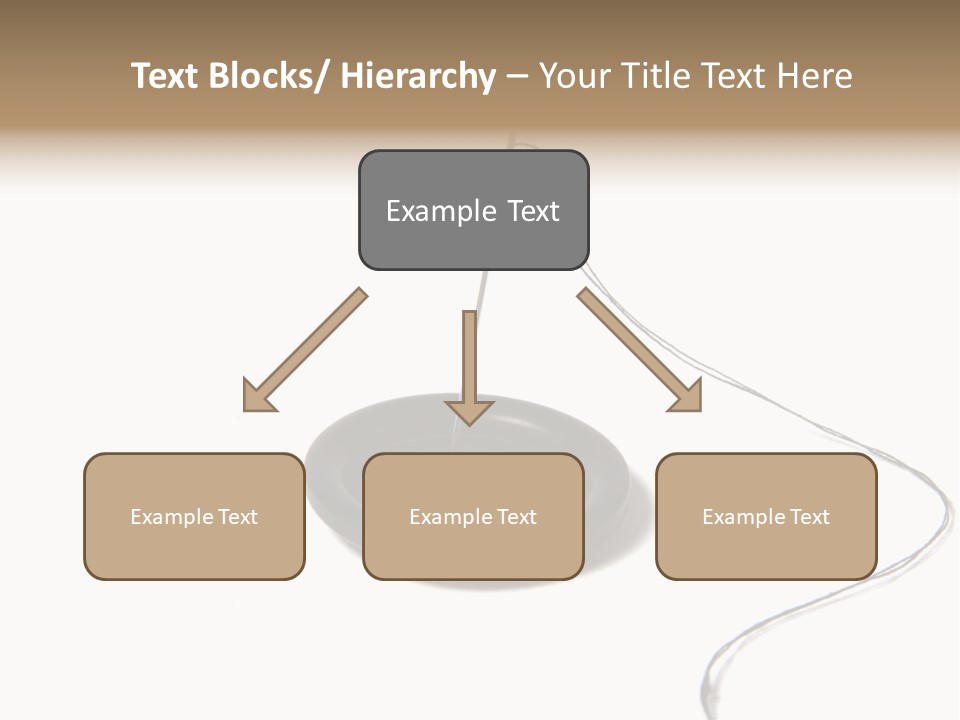 Text Blocks/ Hierarchy – Your Title Text Here

Example Text

Example Text

Example Text

Example Text